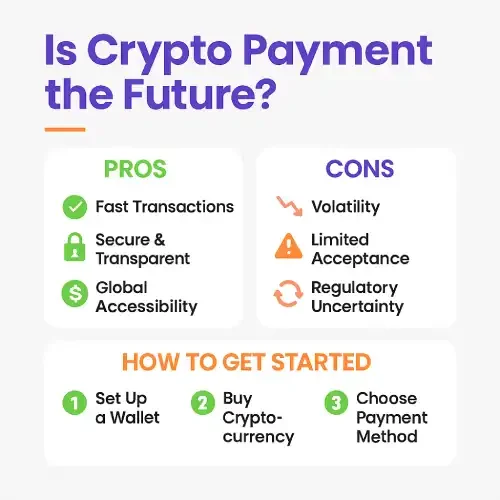 Is Crypto Payment the Future?

PROS

Fast Transactions

Secure & Transparent

$

Global Accessibility

CONS

Volatility

Limited Acceptance

Regulatory Uncertainty

HOW TO GET STARTED

1 Set Up a Wallet

2 Buy Cryptocurrency

3 Choose Payment Method